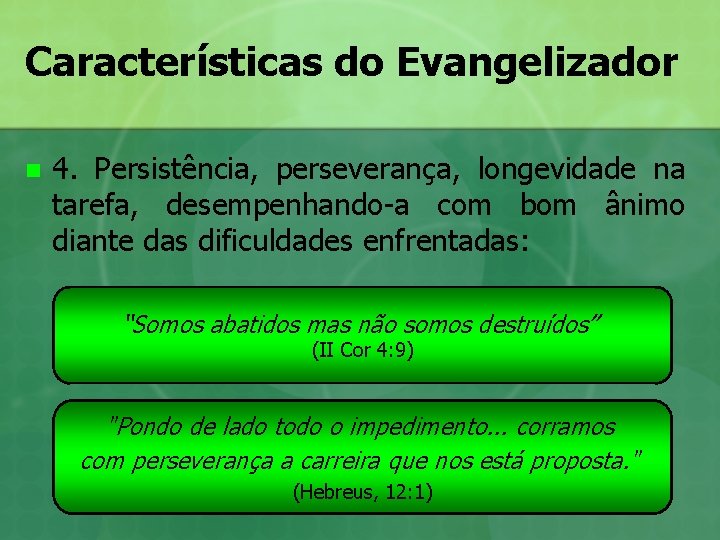 Características do Evangelizador

4. Persistência, perseverança, longevidade na tarefa, desempenhando-a com bom ânimo diante das dificuldades enfrentadas:

"Somos abatidos mas não somos destruídos"
(II Cor 4:9)

"Pondo de lado todo o impedimento... corramos com perseverança a carreira que nos está proposta."
(Hebreus, 12:1)